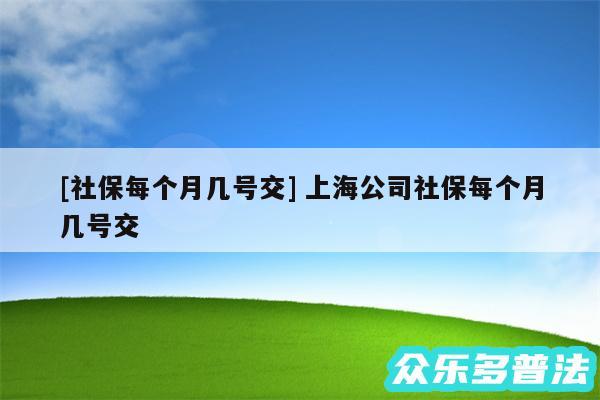 [社保每个月几号交] 上海公司社保每个月几号交

众乐多普法